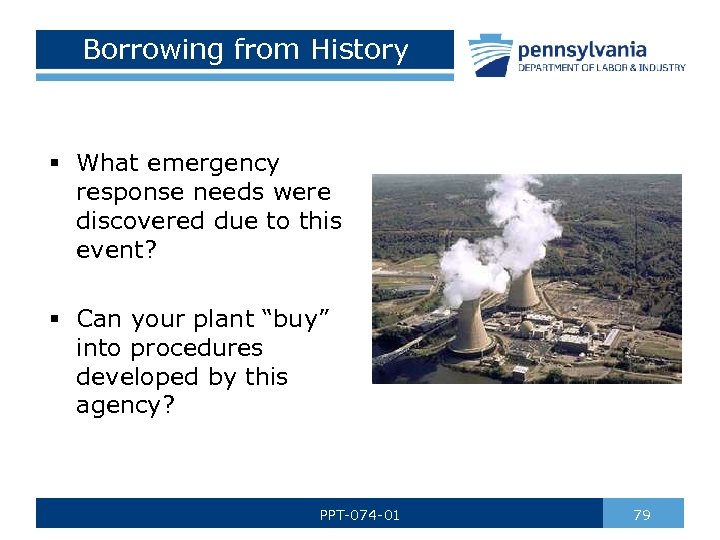 Borrowing from History

pennsylvania
DEPARTMENT OF LABOR & INDUSTRY

▪ What emergency response needs were discovered due to this event?

▪ Can your plant “buy” into procedures developed by this agency?

PPT-074-01

79